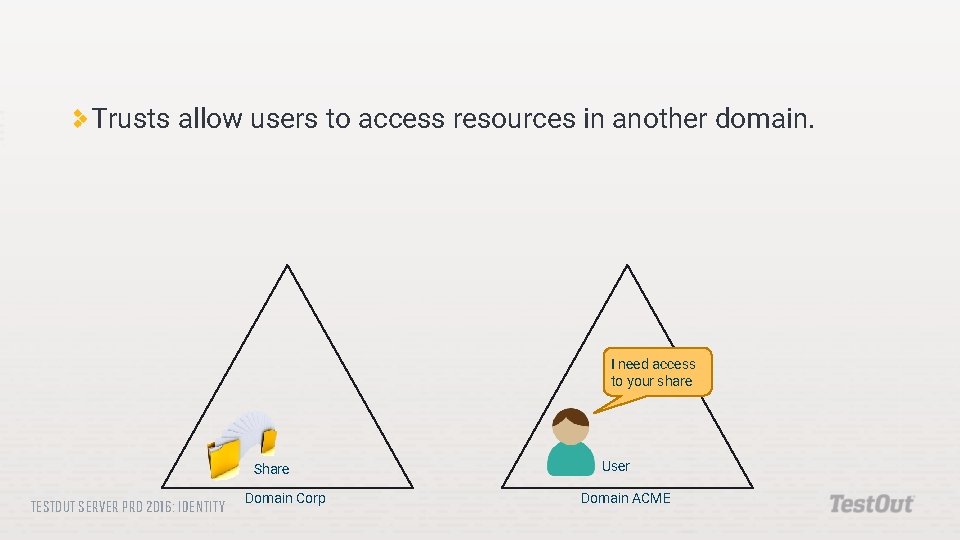 Trusts allow users to access resources in another domain.

Share

Domain Corp

I need access to your share

User

Domain ACME

TESTOUT SERVER PRO 2016: IDENTITY

TestOut